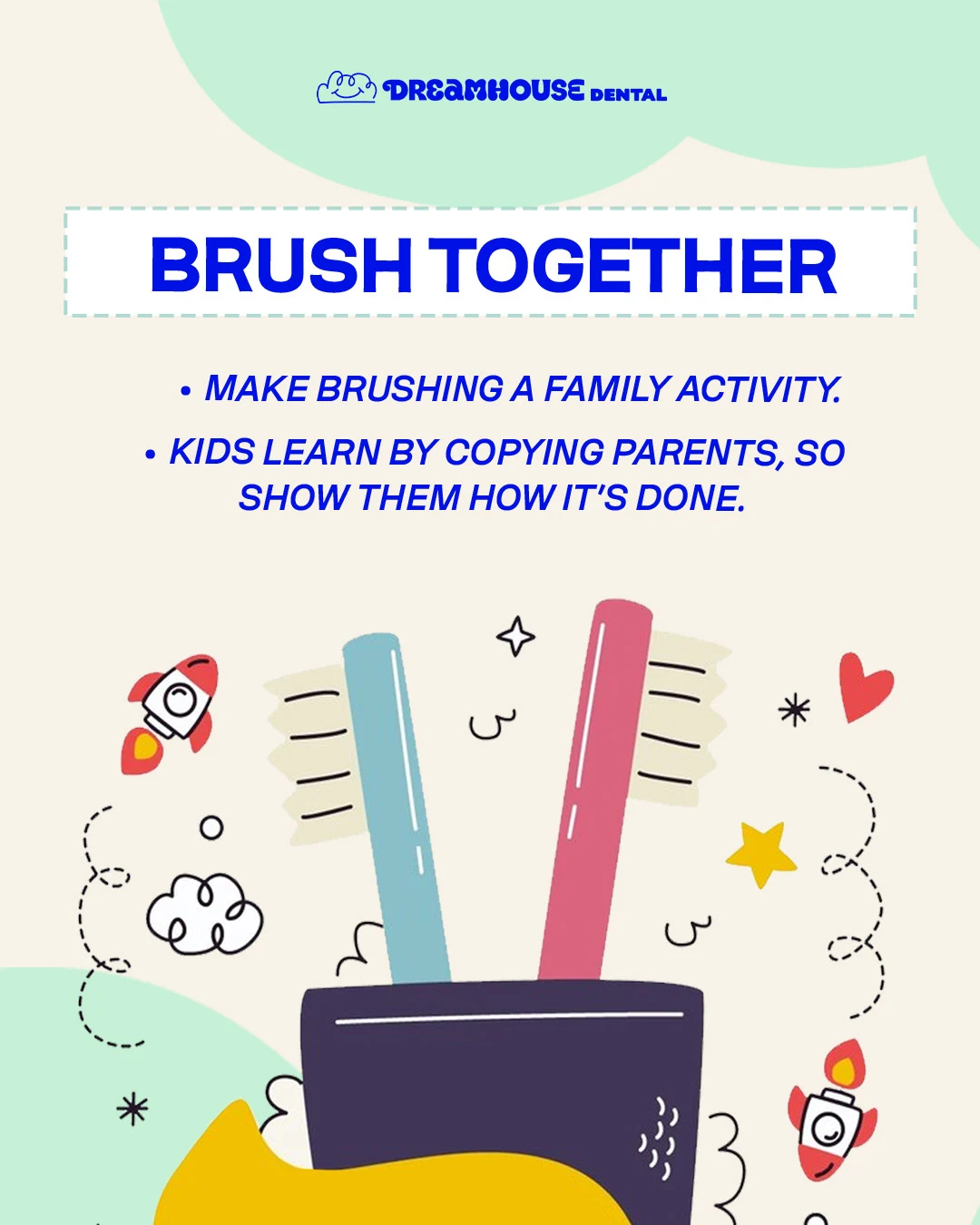 DREAMHOUSE DENTAL

BRUSH TOGETHER

• MAKE BRUSHING A FAMILY ACTIVITY.

• KIDS LEARN BY COPYING PARENTS, SO SHOW THEM HOW IT'S DONE.